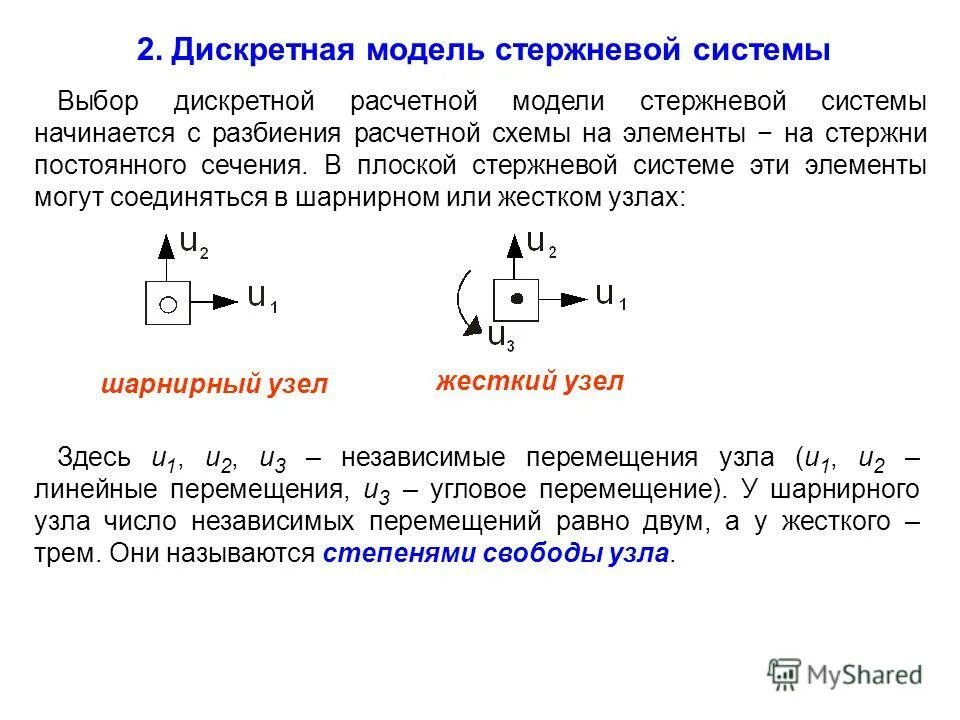 2. Дискретная модель стержневой системы

Выбор дискретной расчетной модели стержневой системы начинается с разбиения расчетной схемы на элементы − на стержни постоянного сечения. В плоской стержневой системе эти элементы могут соединяться в шарнирном или жестком узлах:

$u_2$

$u_1$

$u_2$

$u_1$

$u_3$

шарнирный узел

жесткий узел

Здесь $u_1$, $u_2$, $u_3$ – независимые перемещения узла ($u_1$, $u_2$ – линейные перемещения, $u_3$ – угловое перемещение). У шарнирного узла число независимых перемещений равно двум, а у жесткого – трем. Они называются степенями свободы узла.

MyShared